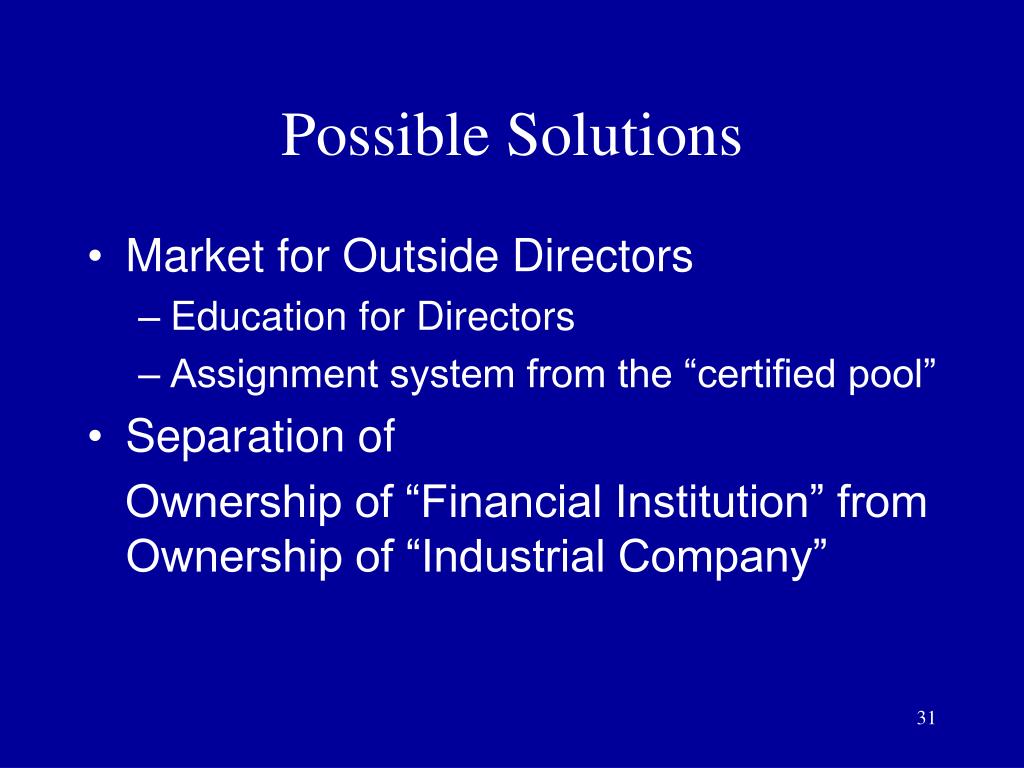 Possible Solutions

• Market for Outside Directors
 – Education for Directors
 – Assignment system from the “certified pool”
• Separation of
 Ownership of “Financial Institution” from Ownership of “Industrial Company”

31